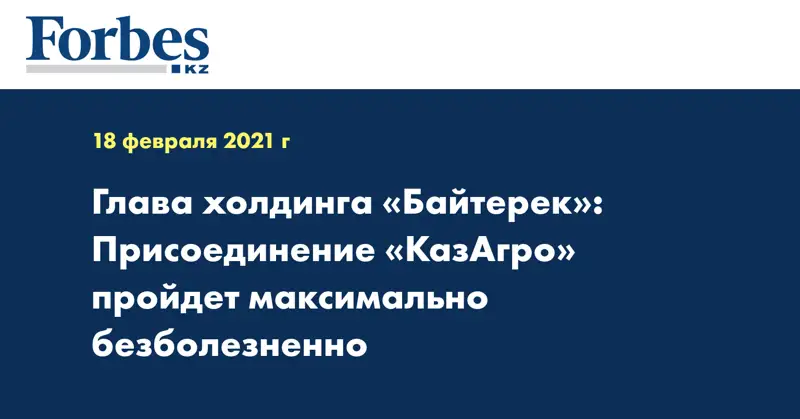 Forbes
KZ

18 февраля 2021 г

Глава холдинга «Байтерек»: Присоединение «КазАгро» пройдет максимально безболезненно